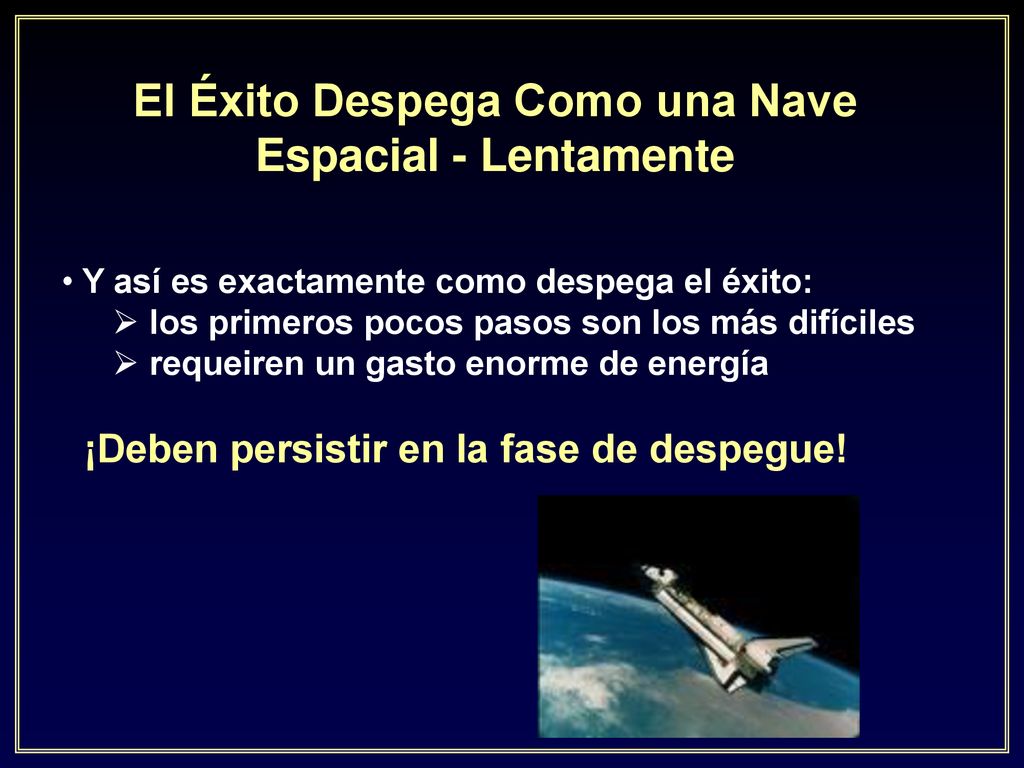 El Éxito Despega Como una Nave Espacial - Lentamente

• Y así es exactamente como despega el éxito:
➢ los primeros pocos pasos son los más difíciles
➢ requeiren un gasto enorme de energía

¡Deben persistir en la fase de despegue!